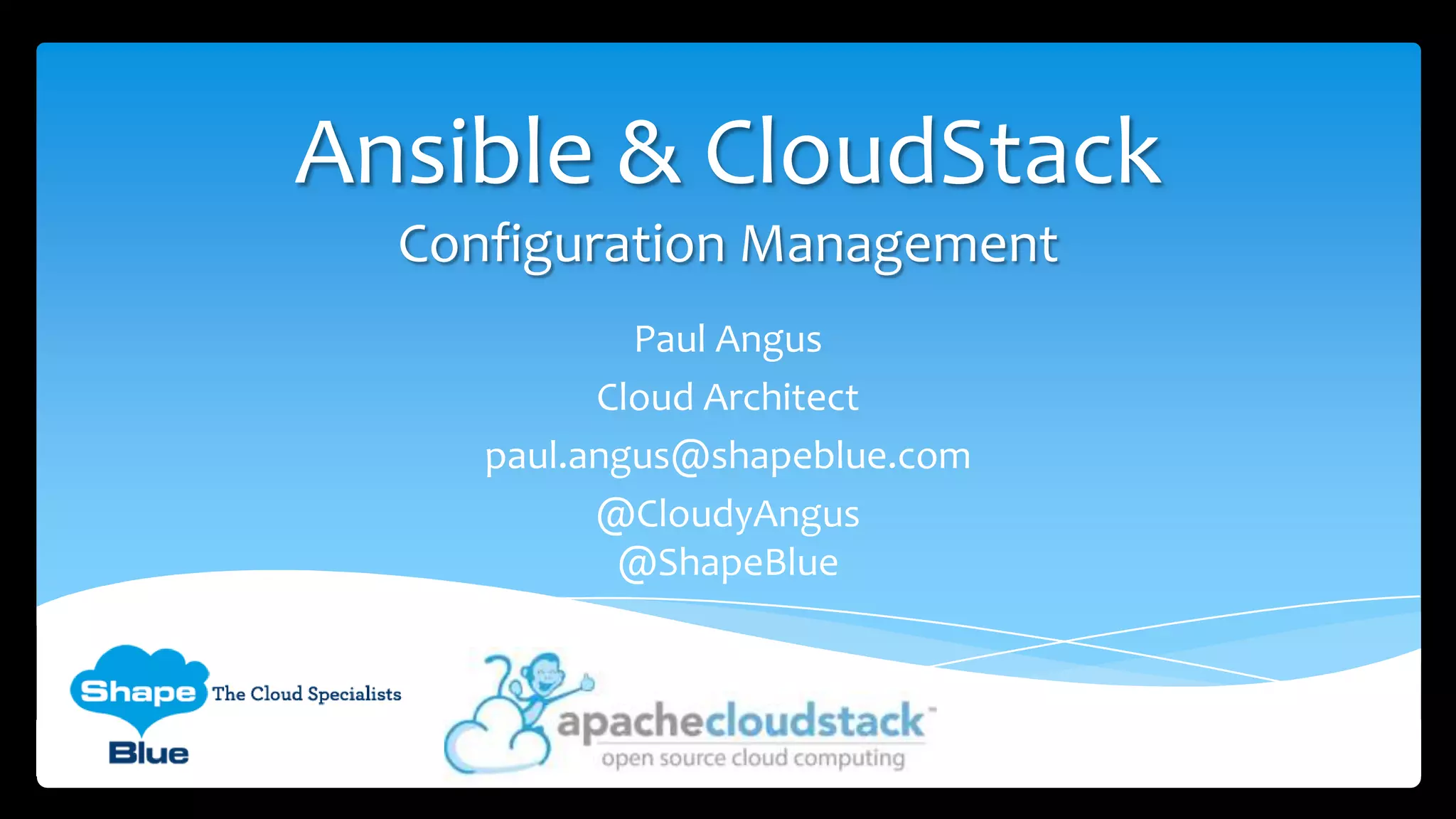 Ansible & CloudStack

Configuration Management

Paul Angus

Cloud Architect

paul.angus@shapeblue.com

@CloudyAngus
@ShapeBlue

Shape Blue The Cloud Specialists

apachecloudstack™
open source cloud computing